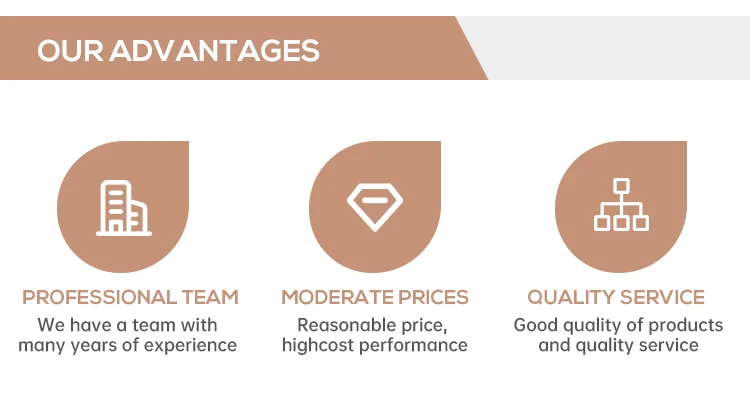 OUR ADVANTAGES

PROFESSIONAL TEAM
We have a team with many years of experience

MODERATE PRICES
Reasonable price, highcost performance

QUALITY SERVICE
Good quality of products and quality service